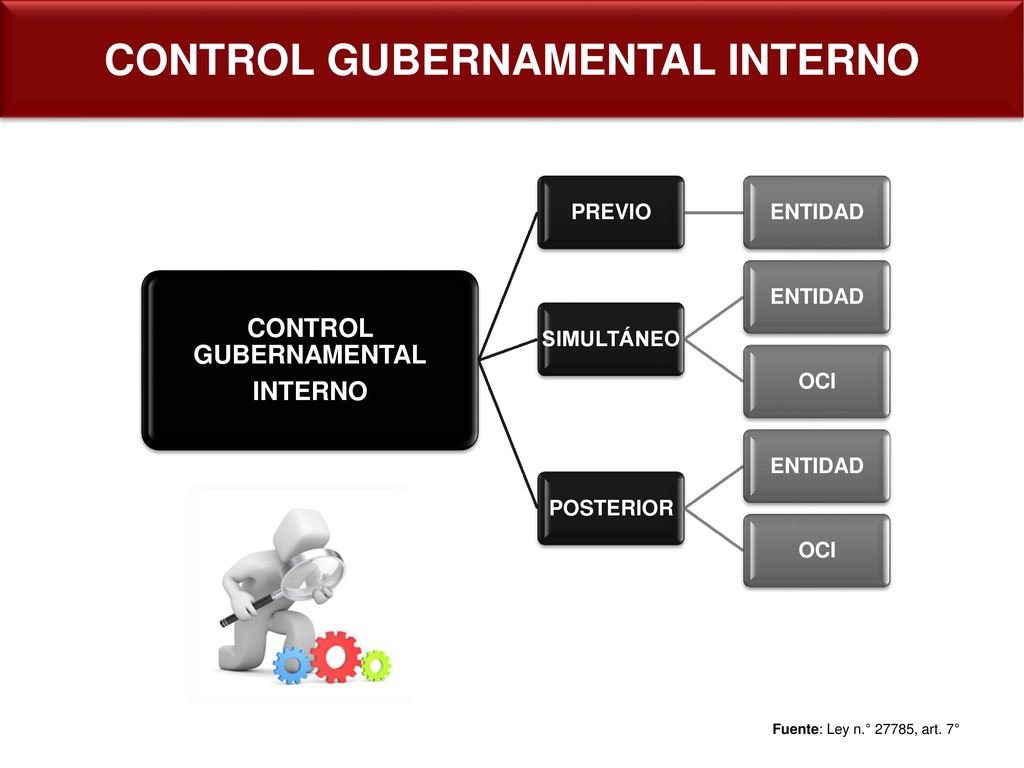 CONTROL GUBERNAMENTAL INTERNO

CONTROL GUBERNAMENTAL INTERNO

PREVIO

ENTIDAD

SIMULTÁNEO

ENTIDAD

OCI

POSTERIOR

ENTIDAD

OCI

Fuente: Ley n.° 27785, art. 7°